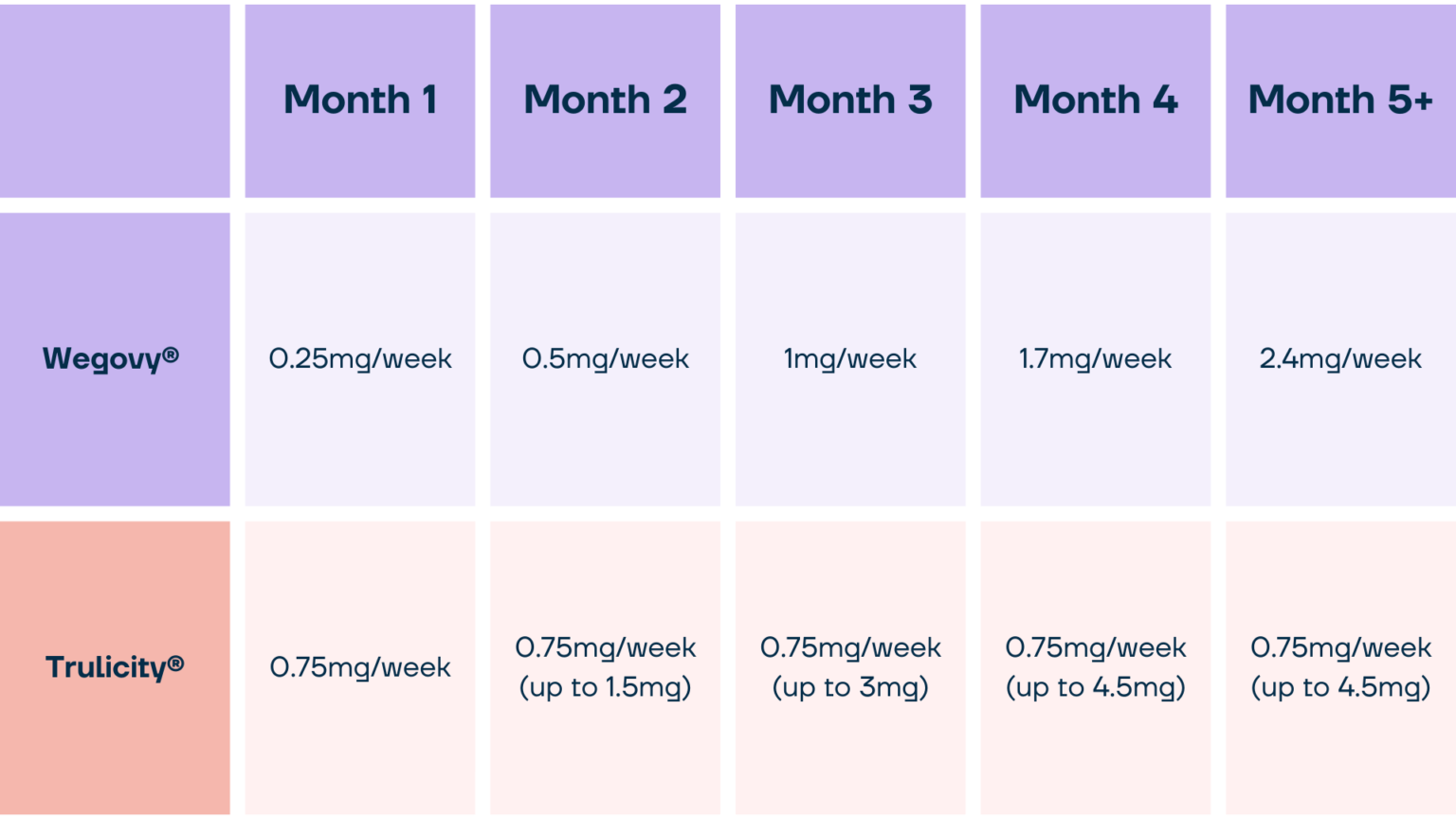 |  | Month 1 | Month 2 | Month 3 | Month 4 | Month 5+ |
|---|---|---|---|---|---|
| Wegovy® | 0.25mg/week | 0.5mg/week | 1mg/week | 1.7mg/week | 2.4mg/week |
| Trulicity® | 0.75mg/week | 0.75mg/week (up to 1.5mg) | 0.75mg/week (up to 3mg) | 0.75mg/week (up to 4.5mg) | 0.75mg/week (up to 4.5mg) |